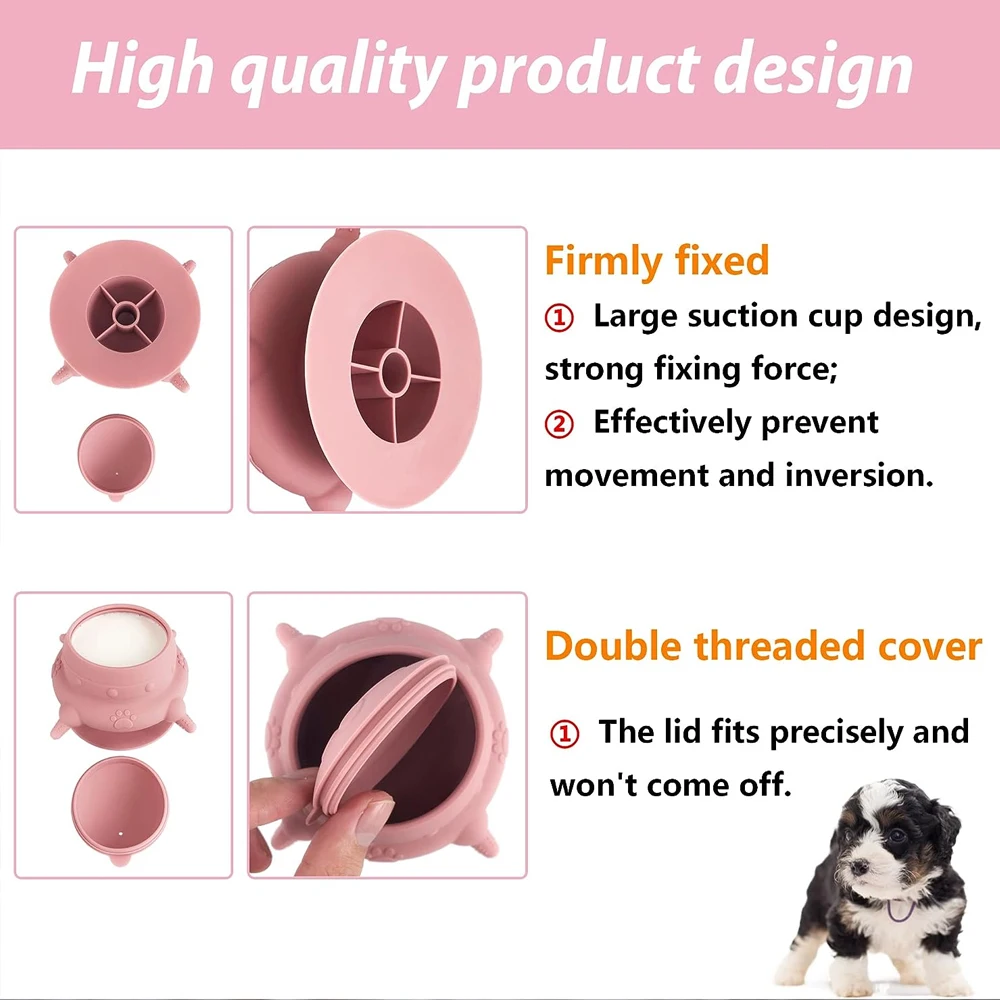 High quality product design

Firmly fixed

① Large suction cup design, strong fixing force;

② Effectively prevent movement and inversion.

Double threaded cover

① The lid fits precisely and won't come off.